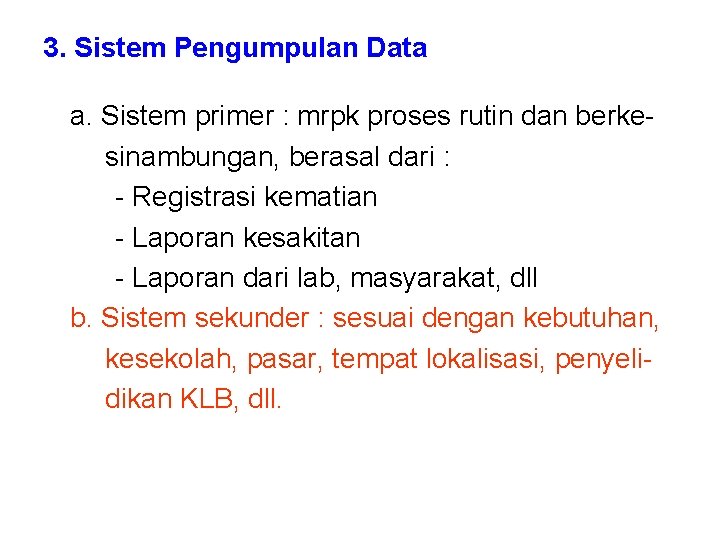 3. Sistem Pengumpulan Data

a. Sistem primer : mrpk proses rutin dan berkesinambungan, berasal dari :
- Registrasi kematian
- Laporan kesakitan
- Laporan dari lab, masyarakat, dll

b. Sistem sekunder : sesuai dengan kebutuhan, kesekolah, pasar, tempat lokalisasi, penyelidikan KLB, dll.